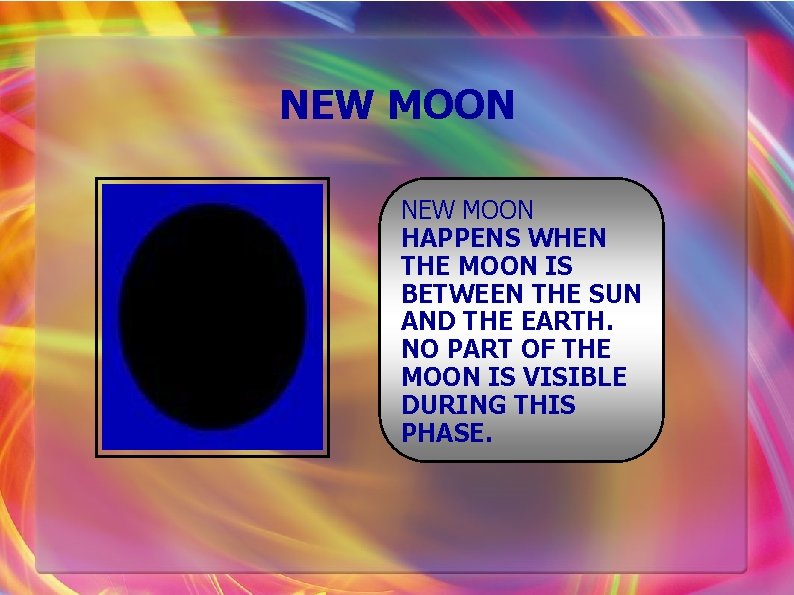 NEW MOON

NEW MOON HAPPENS WHEN THE MOON IS BETWEEN THE SUN AND THE EARTH. NO PART OF THE MOON IS VISIBLE DURING THIS PHASE.